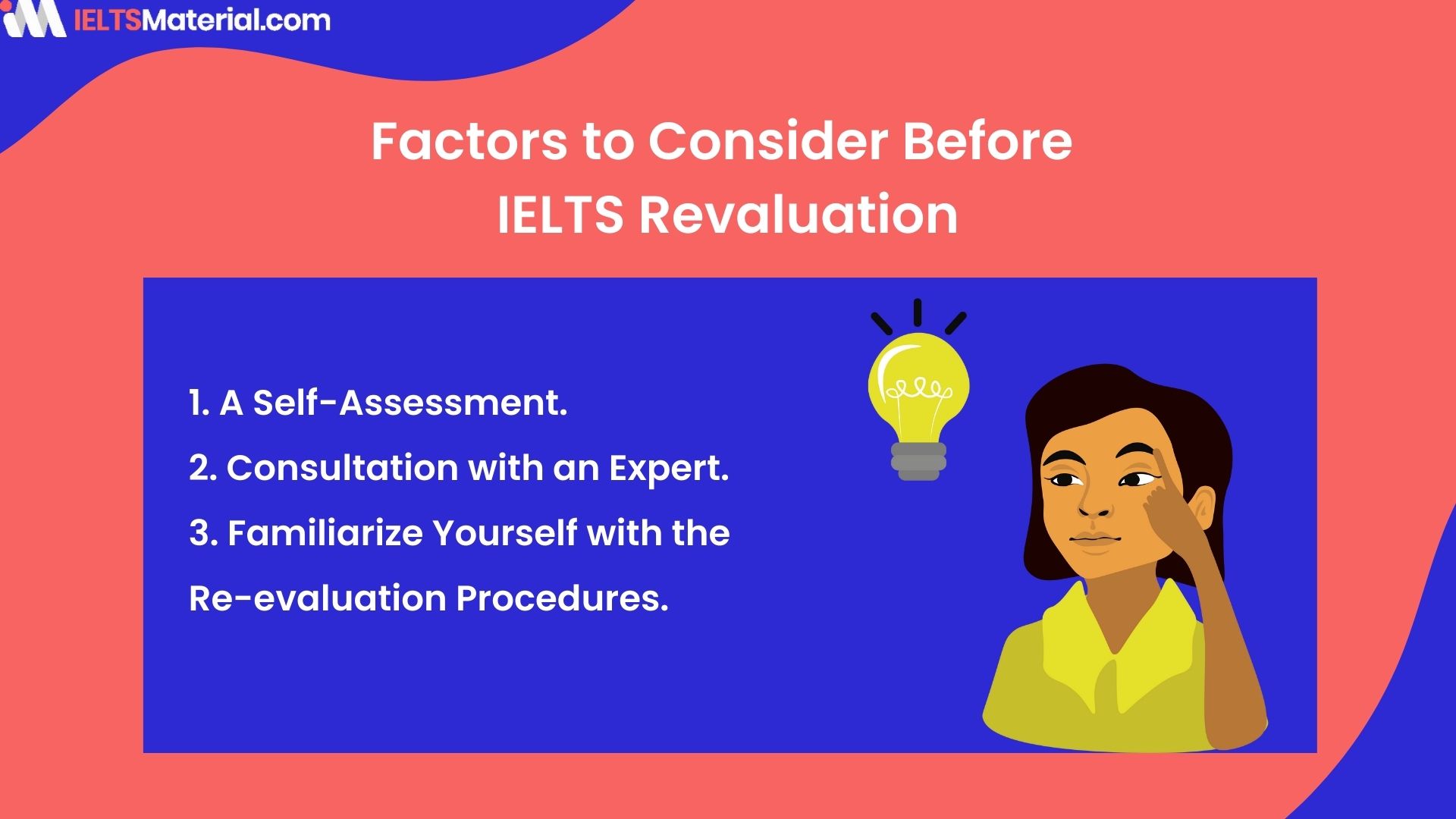 IELTSMaterial.com

Factors to Consider Before IELTS Revaluation

1. A Self-Assessment.

2. Consultation with an Expert.

3. Familiarize Yourself with the Re-evaluation Procedures.